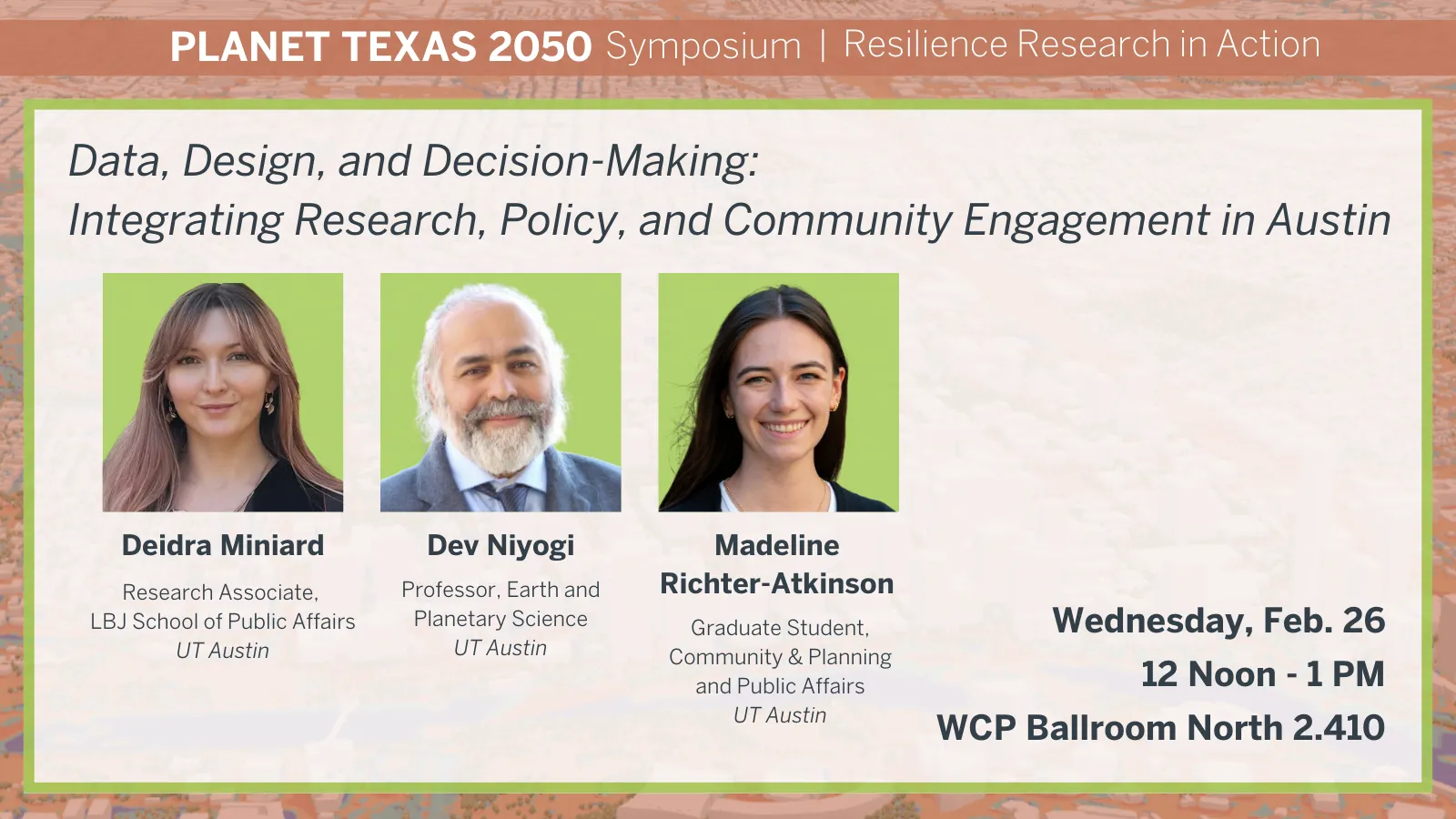 PLANET TEXAS 2050 Symposium | Resilience Research in Action

Data, Design, and Decision-Making:
Integrating Research, Policy, and Community Engagement in Austin

Deidra Miniard
Research Associate,
LBJ School of Public Affairs
UT Austin

Dev Niyogi
Professor, Earth and Planetary Science
UT Austin

Madeline Richter-Atkinson
Graduate Student,
Community & Planning and Public Affairs
UT Austin

Wednesday, Feb. 26
12 Noon - 1 PM
WCP Ballroom North 2.410